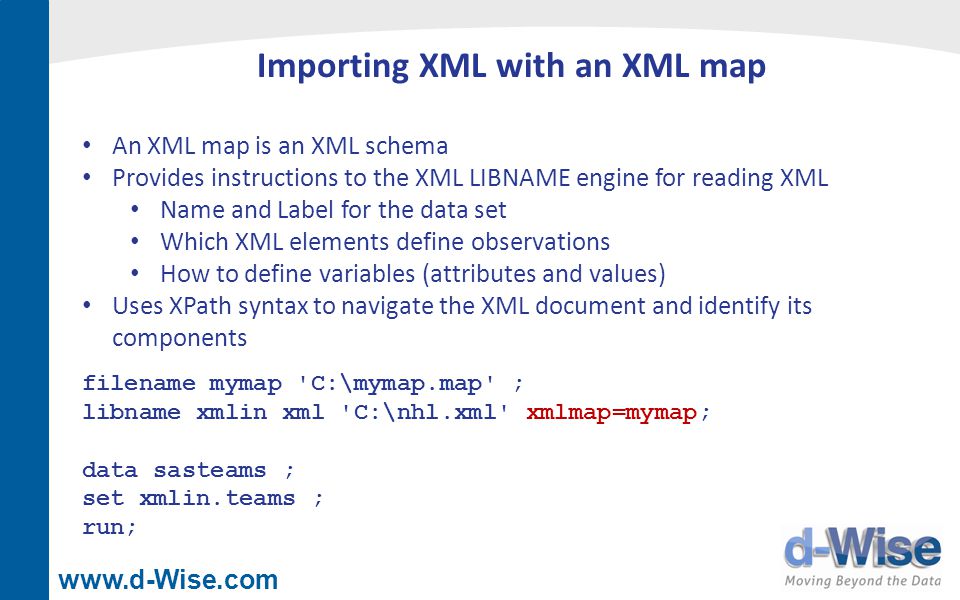 Importing XML with an XML map

• An XML map is an XML schema
• Provides instructions to the XML LIBNAME engine for reading XML
  • Name and Label for the data set
  • Which XML elements define observations
  • How to define variables (attributes and values)
• Uses XPath syntax to navigate the XML document and identify its components

filename mymap 'C:\mymap.map' ;
libname xmlin xml 'C:\nhl.xml' xmlmap=mymap;

data sasteams ;
set xmlin.teams ;
run;

www.d-Wise.com

d-Wise
Moving Beyond the Data